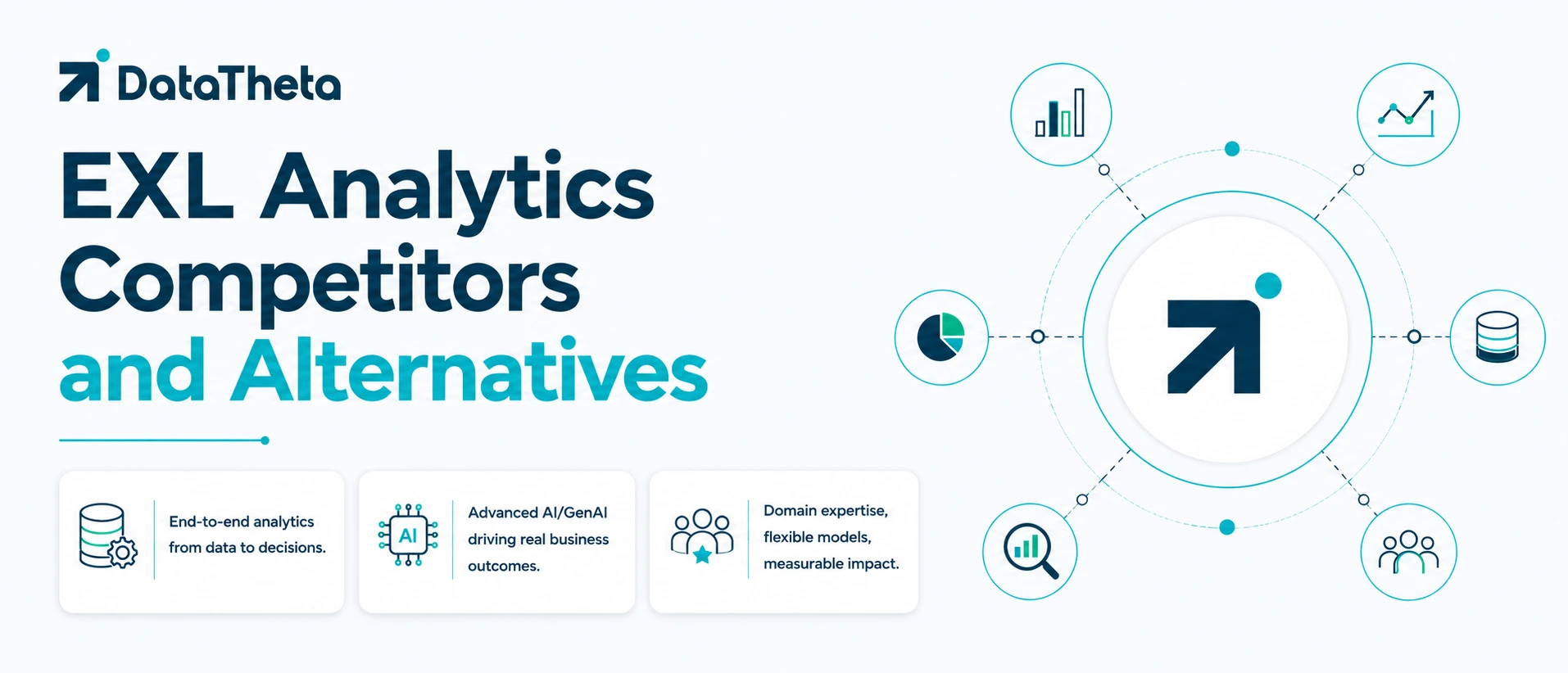 DataTheta

EXL Analytics Competitors and Alternatives

End-to-end analytics from data to decisions.

AI

Advanced AI/GenAI driving real business outcomes.

Domain expertise, flexible models, measurable impact.